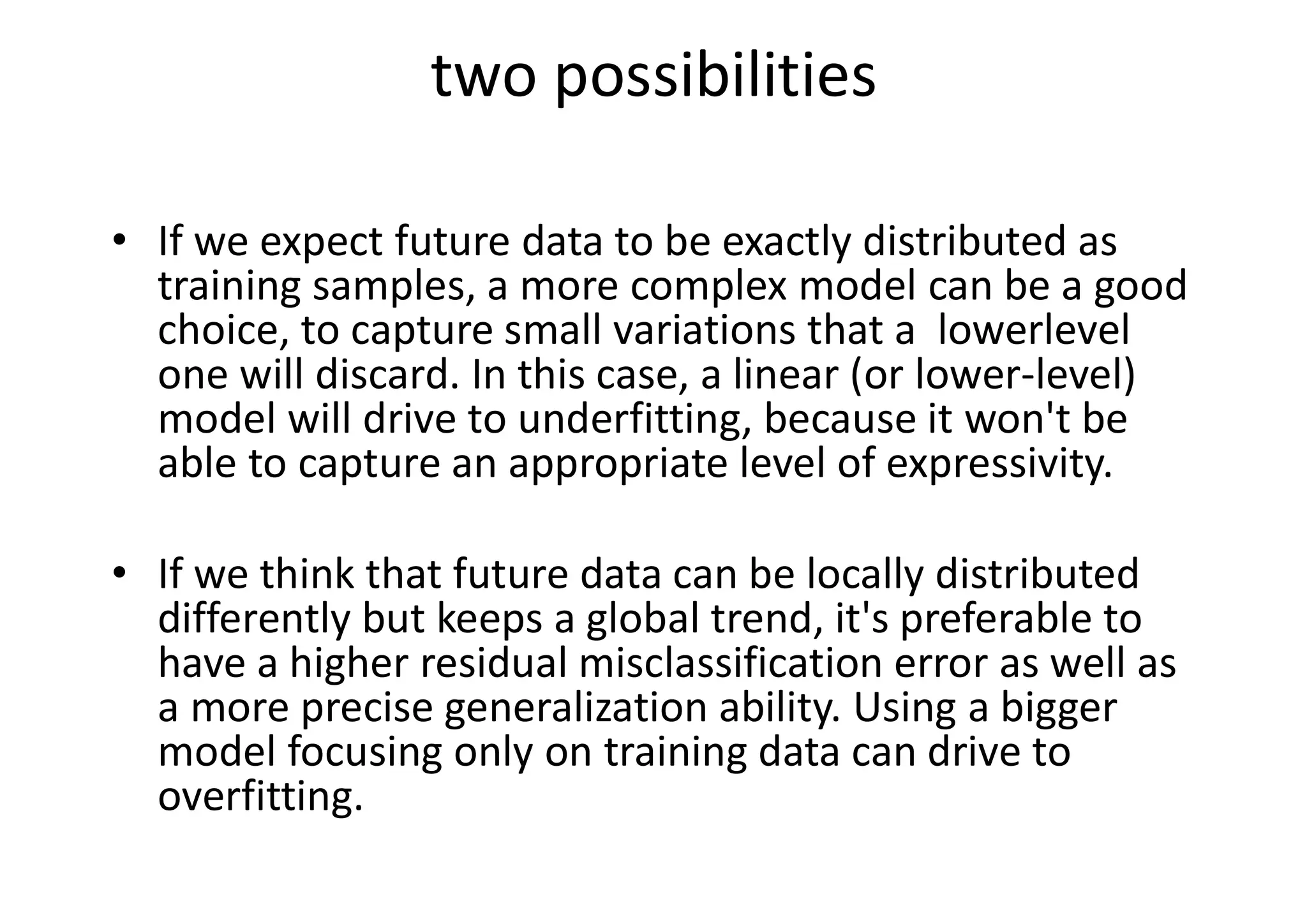 two possibilities

• If we expect future data to be exactly distributed as training samples, a more complex model can be a good choice, to capture small variations that a lowerlevel one will discard. In this case, a linear (or lower-level) model will drive to underfitting, because it won't be able to capture an appropriate level of expressivity.

• If we think that future data can be locally distributed differently but keeps a global trend, it's preferable to have a higher residual misclassification error as well as a more precise generalization ability. Using a bigger model focusing only on training data can drive to overfitting.